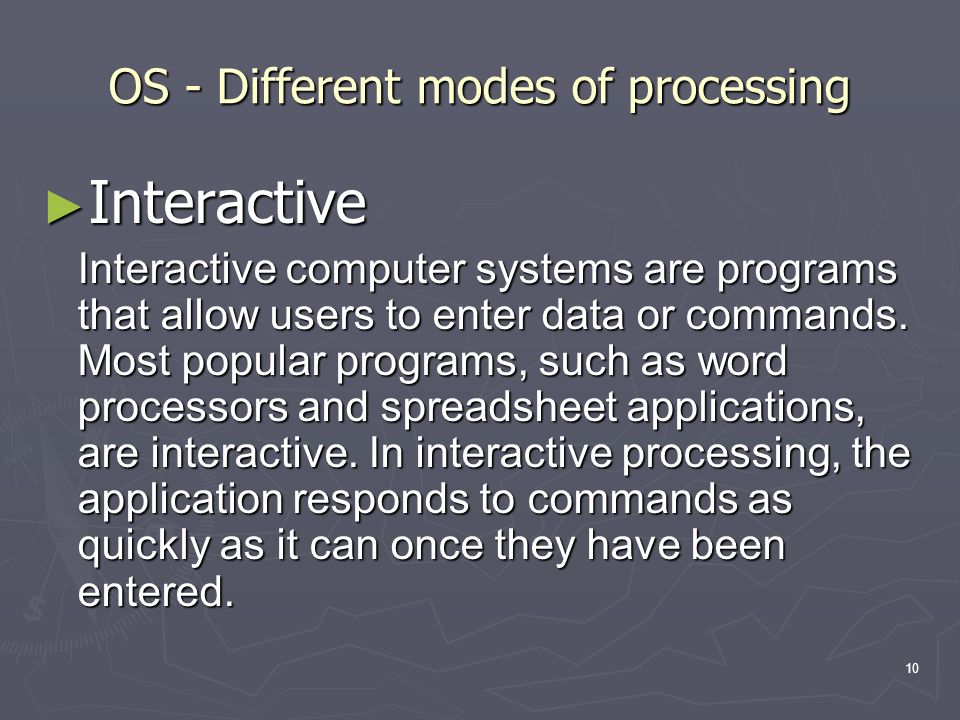 OS - Different modes of processing

►Interactive

Interactive computer systems are programs that allow users to enter data or commands. Most popular programs, such as word processors and spreadsheet applications, are interactive. In interactive processing, the application responds to commands as quickly as it can once they have been entered.

10